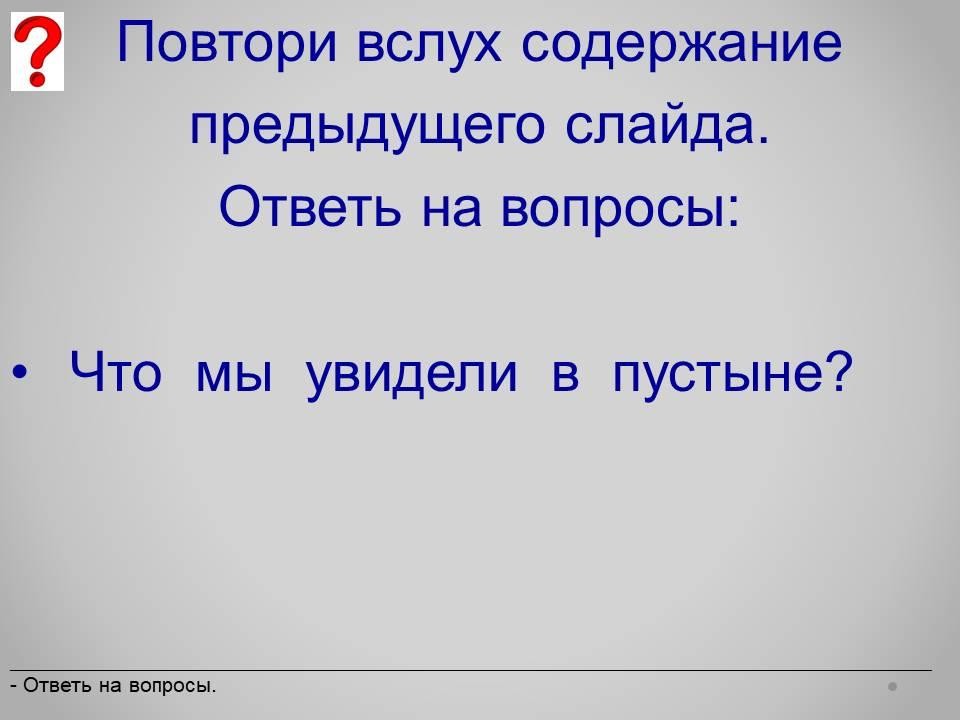 ?

Повтори вслух содержание предыдущего слайда. Ответь на вопросы:

• Что мы увидели в пустыне?

- Ответь на вопросы.